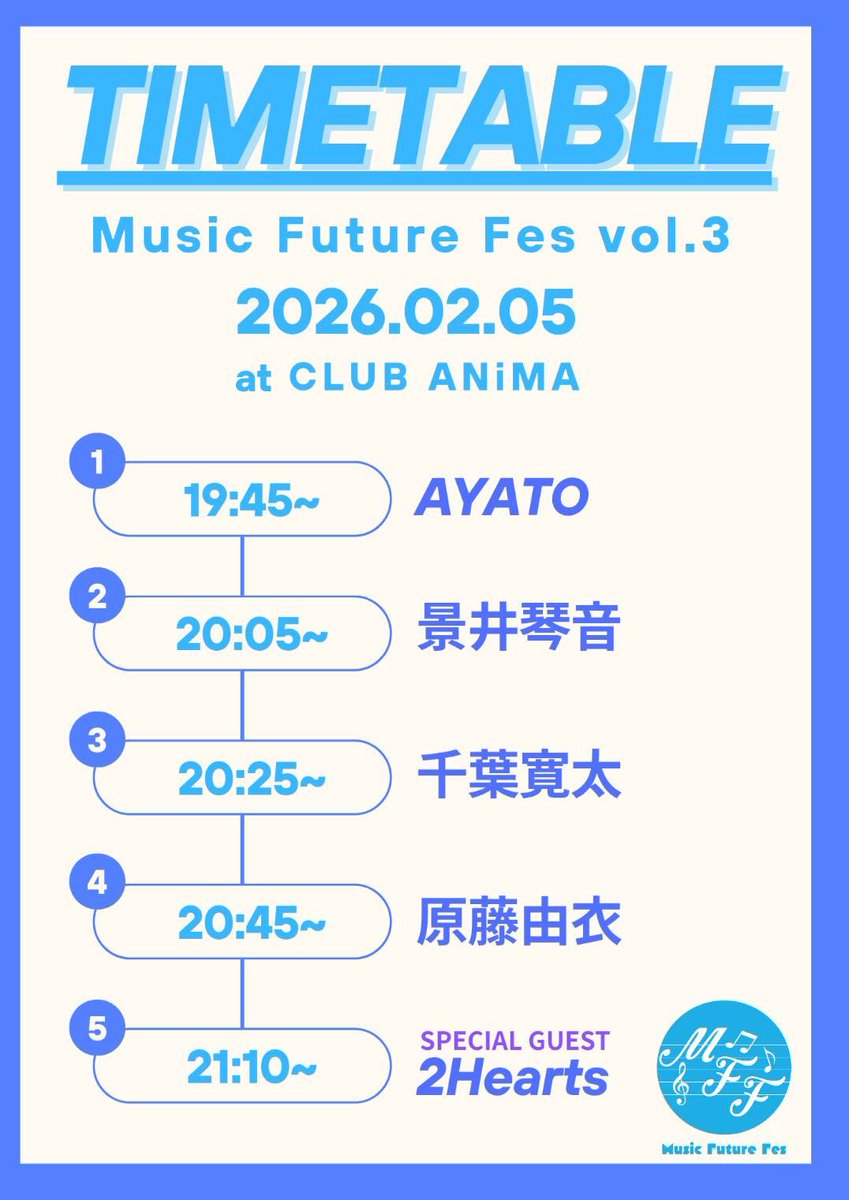 TIMETABLE

Music Future Fes vol.3

2026.02.05

at CLUB ANiMA

1 19:45~ AYATO

2 20:05~ 景井琴音

3 20:25~ 千葉寛太

4 20:45~ 原藤由衣

5 21:10~ SPECIAL GUEST 2Hearts

MFF

Music Future Fes